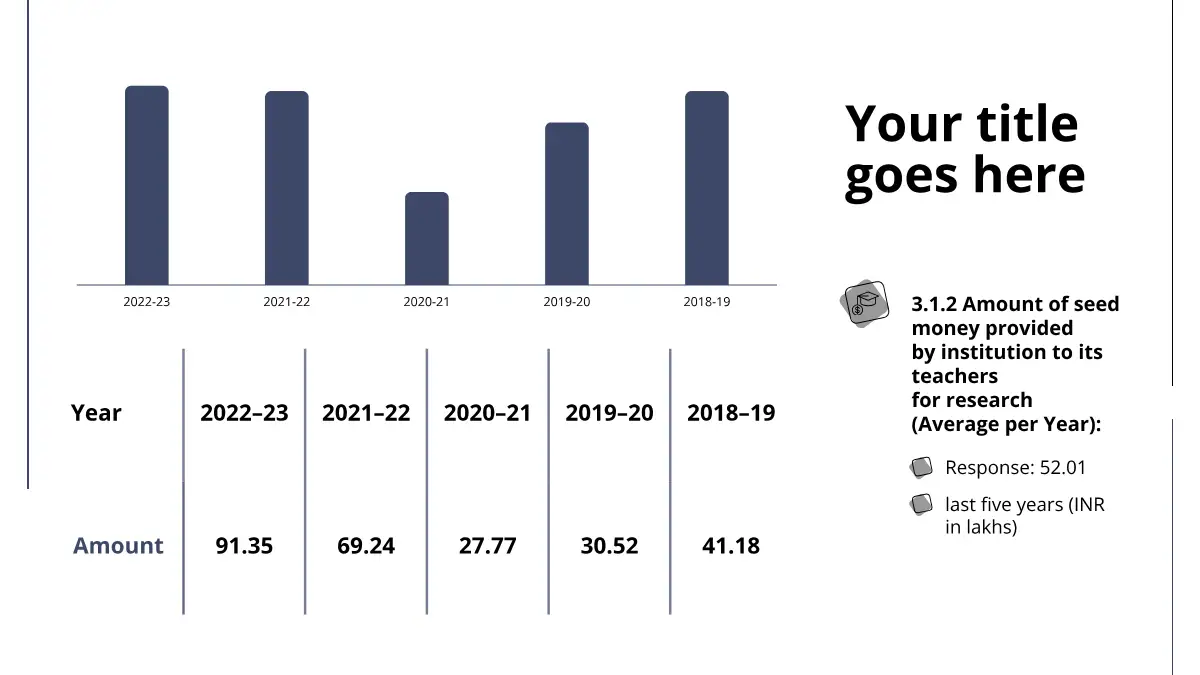 2022-23 2021-22 2020-21 2019-20 2018-19

| Year | 2022–23 | 2021–22 | 2020–21 | 2019–20 | 2018–19 |
|---|---|---|---|---|---|
| Amount | 91.35 | 69.24 | 27.77 | 30.52 | 41.18 |

Your title goes here

3.1.2 Amount of seed money provided by institution to its teachers for research (Average per Year):

Response: 52.01

last five years (INR in lakhs)